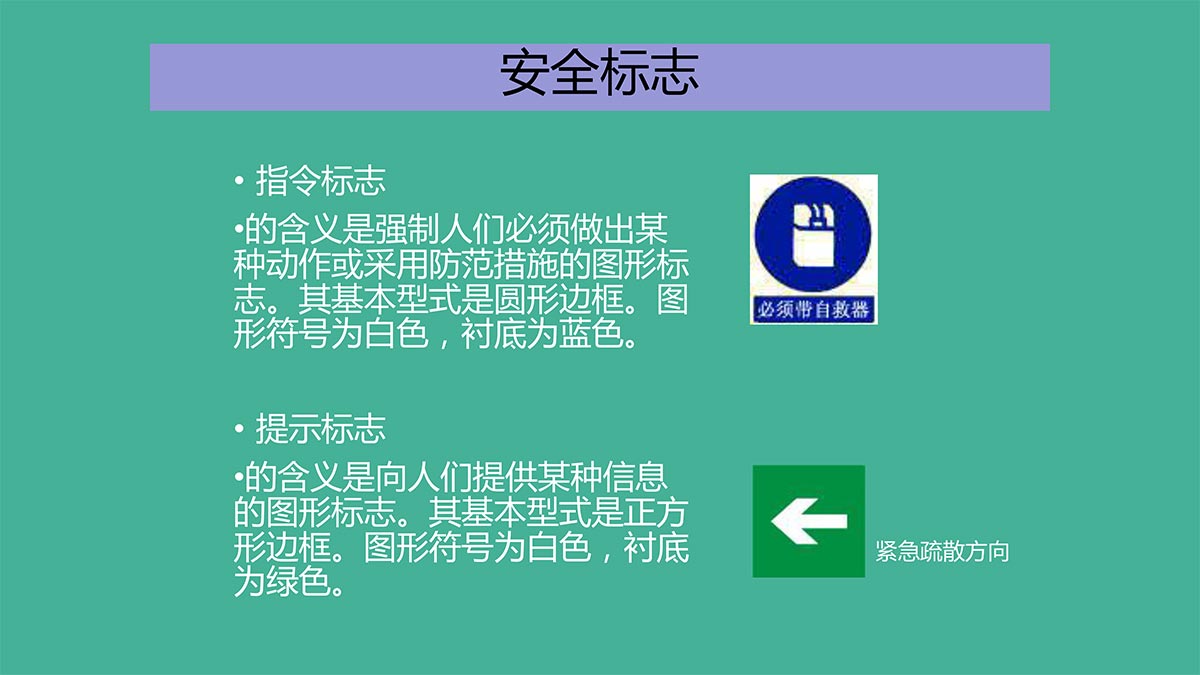 安全标志

• 指令标志

•的含义是强制人们必须做出某种动作或采用防范措施的图形标志。其基本型式是圆形边框。图形符号为白色，衬底为蓝色。

必须带自救器

• 提示标志

•的含义是向人们提供某种信息的图形标志。其基本型式是正方形边框。图形符号为白色，衬底为绿色。

紧急疏散方向